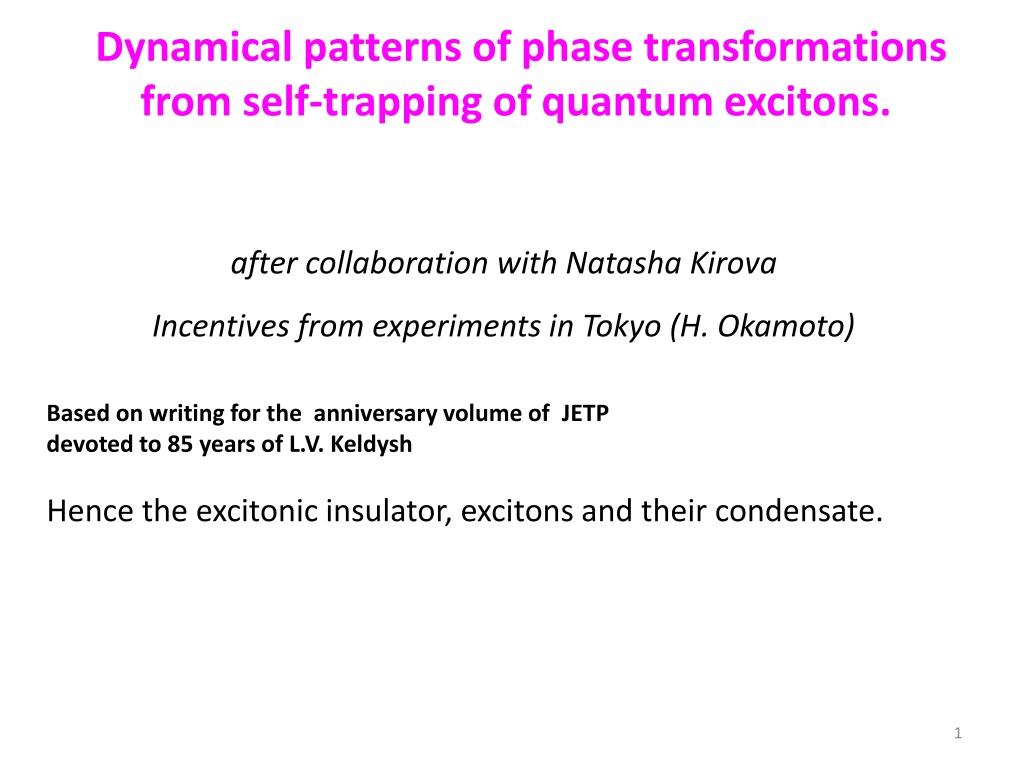 Dynamical patterns of phase transformations from self-trapping of quantum excitons.

after collaboration with Natasha Kirova

Incentives from experiments in Tokyo (H. Okamoto)

Based on writing for the anniversary volume of JETP
devoted to 85 years of L.V. Keldysh

Hence the excitonic insulator, excitons and their condensate.

1